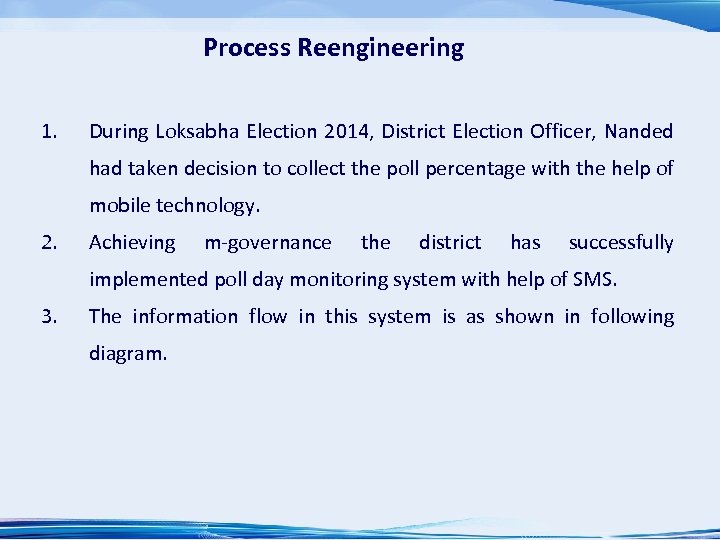 Process Reengineering

1. During Loksabha Election 2014, District Election Officer, Nanded had taken decision to collect the poll percentage with the help of mobile technology.
2. Achieving m-governance the district has successfully implemented poll day monitoring system with help of SMS.
3. The information flow in this system is as shown in following diagram.